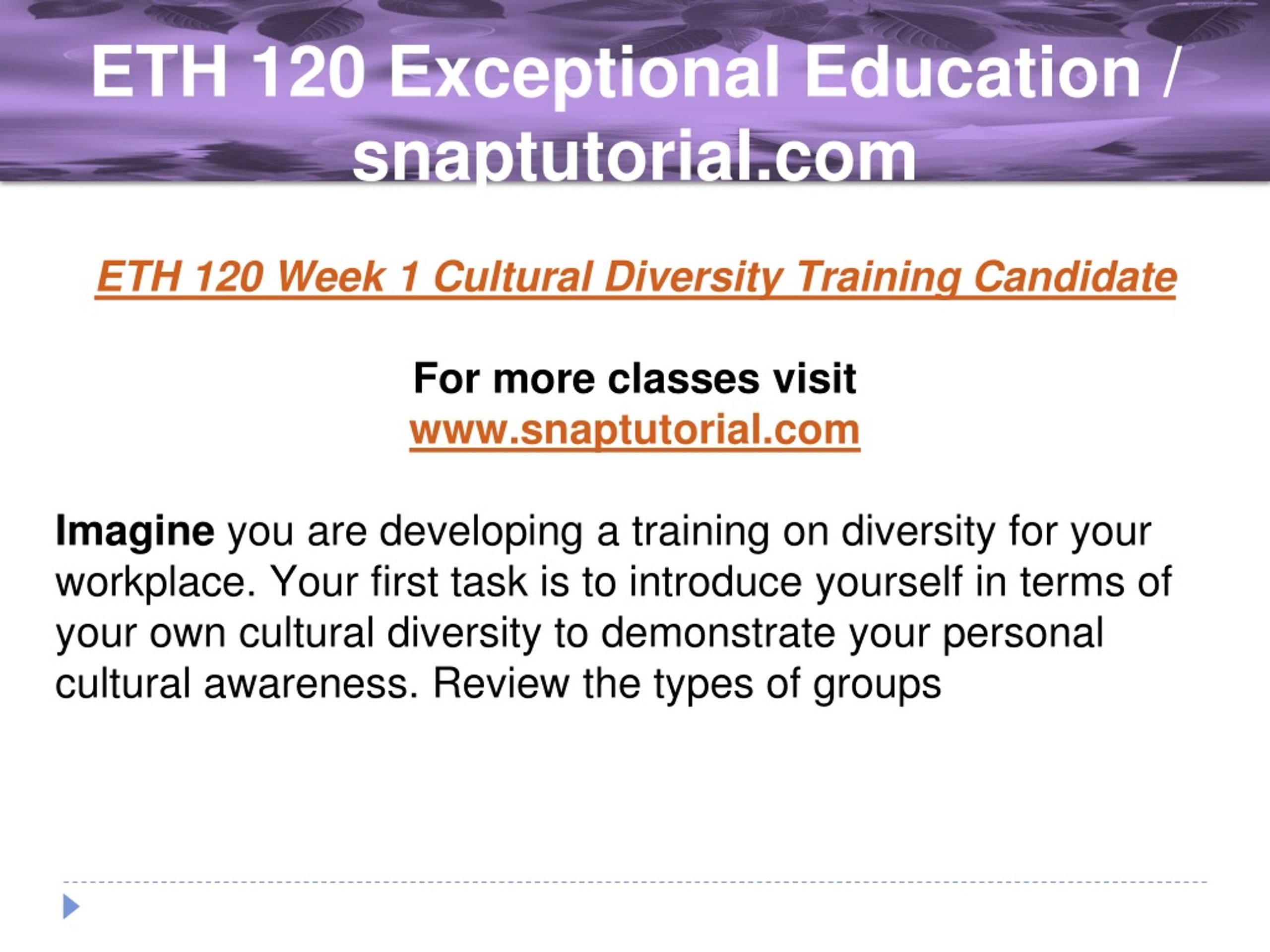 ETH 120 Exceptional Education / snaptutorial.com

ETH 120 Week 1 Cultural Diversity Training Candidate

For more classes visit
www.snaptutorial.com

Imagine you are developing a training on diversity for your workplace. Your first task is to introduce yourself in terms of your own cultural diversity to demonstrate your personal cultural awareness. Review the types of groups